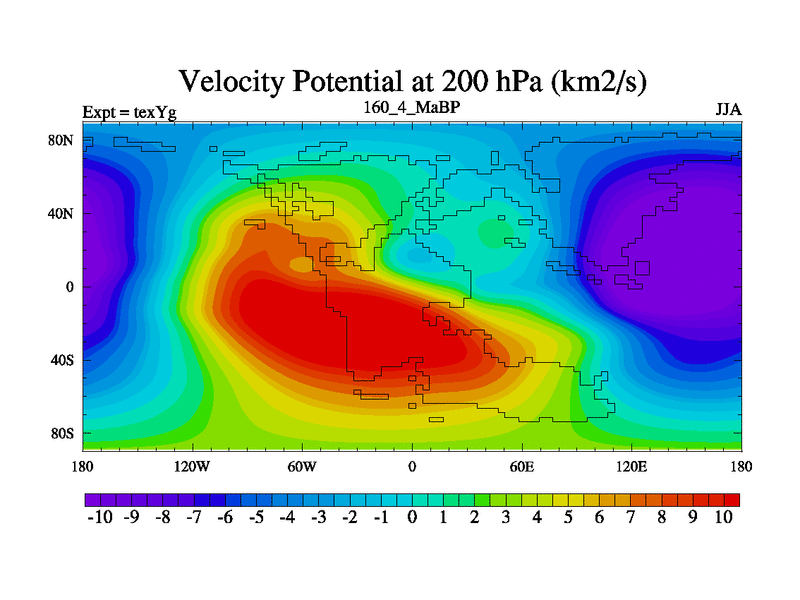 Velocity Potential at 200 hPa (km2/s)

Expt = texYg

160_4_MaBP

JJA

80N
40N
0
40S
80S

180
120W
60W
0
60E
120E
180

-10 -9 -8 -7 -6 -5 -4 -3 -2 -1 0 1 2 3 4 5 6 7 8 9 10